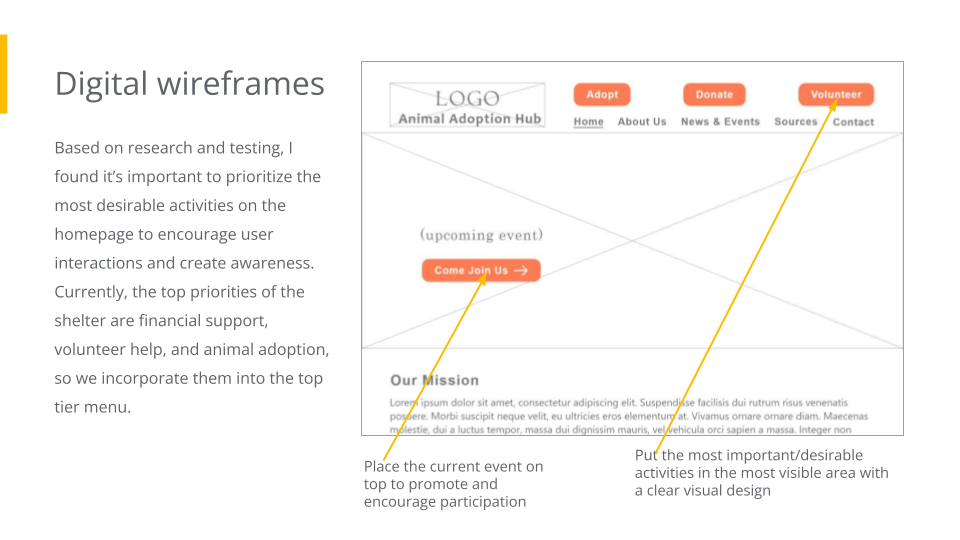 Digital wireframes

Based on research and testing, I found it's important to prioritize the most desirable activities on the homepage to encourage user interactions and create awareness. Currently, the top priorities of the shelter are financial support, volunteer help, and animal adoption, so we incorporate them into the top tier menu.

LOGO
Animal Adoption Hub

Adopt
Donate
Volunteer

Home About Us News & Events Sources Contact

(upcoming event)

Come Join Us →

Our Mission

Lorem ipsum dolor sit amet, consectetur adipiscing elit. Suspendisse facilisis dui rutrum risus venenatis posuere. Morbi suscipit neque velit, eu ultricies eros elementum at. Vivamus ornare ornare diam. Maecenas molestie, dui a luctus tempor, massa dui dignissim mauris, vel vehicula orci sapien a massa. Integer non

Place the current event on top to promote and encourage participation

Put the most important/desirable activities in the most visible area with a clear visual design